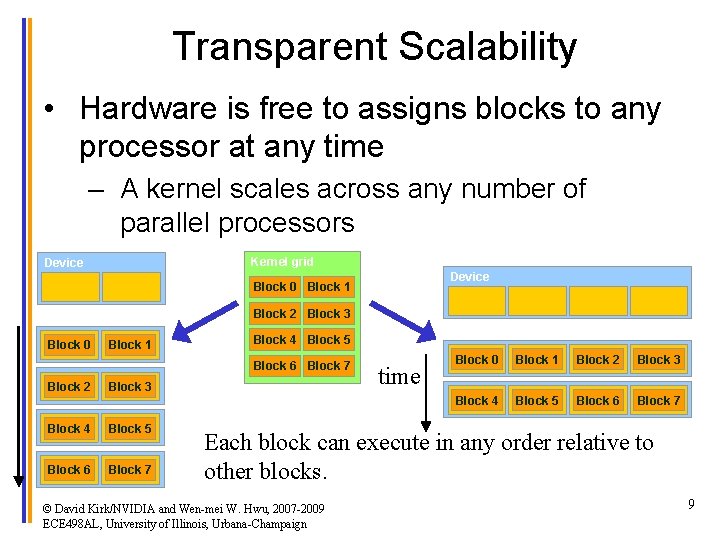 Transparent Scalability

• Hardware is free to assigns blocks to any processor at any time

– A kernel scales across any number of parallel processors

Device

Block 0 Block 1

Block 2 Block 3

Block 4 Block 5

Block 6 Block 7

Kernel grid

Block 0 Block 1

Block 2 Block 3

Block 4 Block 5

Block 6 Block 7

Device

Block 0 Block 1 Block 2 Block 3

Block 4 Block 5 Block 6 Block 7

time

Each block can execute in any order relative to other blocks.

© David Kirk/NVIDIA and Wen-mei W. Hwu, 2007-2009
ECE498AL, University of Illinois, Urbana-Champaign

9